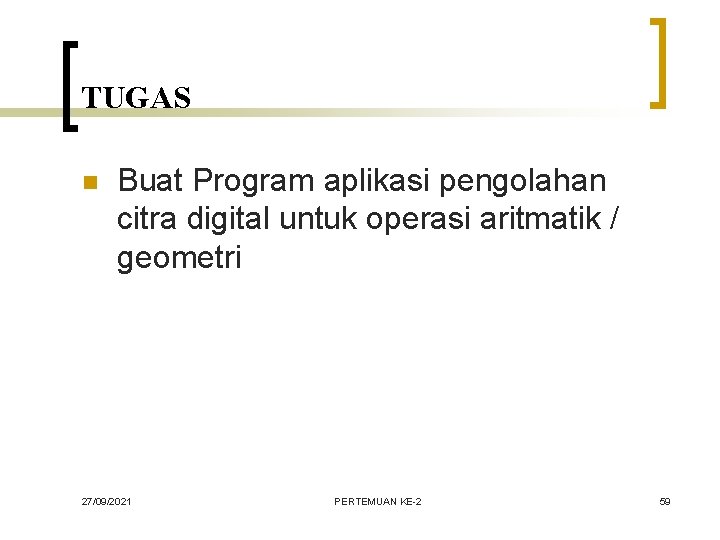 TUGAS

Buat Program aplikasi pengolahan citra digital untuk operasi aritmatik / geometri

27/09/2021

PERTEMUAN KE-2

59